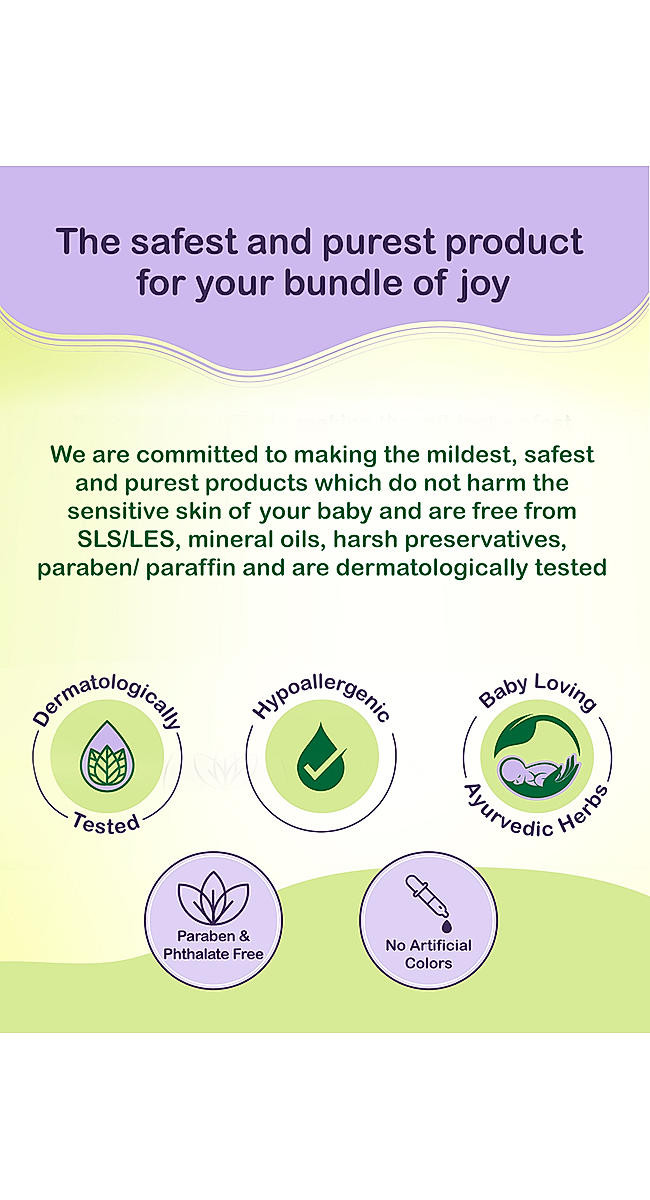 The safest and purest product for your bundle of joy

We are committed to making the mildest, safest and purest products which do not harm the sensitive skin of your baby and are free from SLS/LES, mineral oils, harsh preservatives, paraben/ paraffin and are dermatologically tested

Dermatologically Tested

Hypoallergenic

Baby Loving Ayurvedic Herbs

Paraben & Phthalate Free

No Artificial Colors